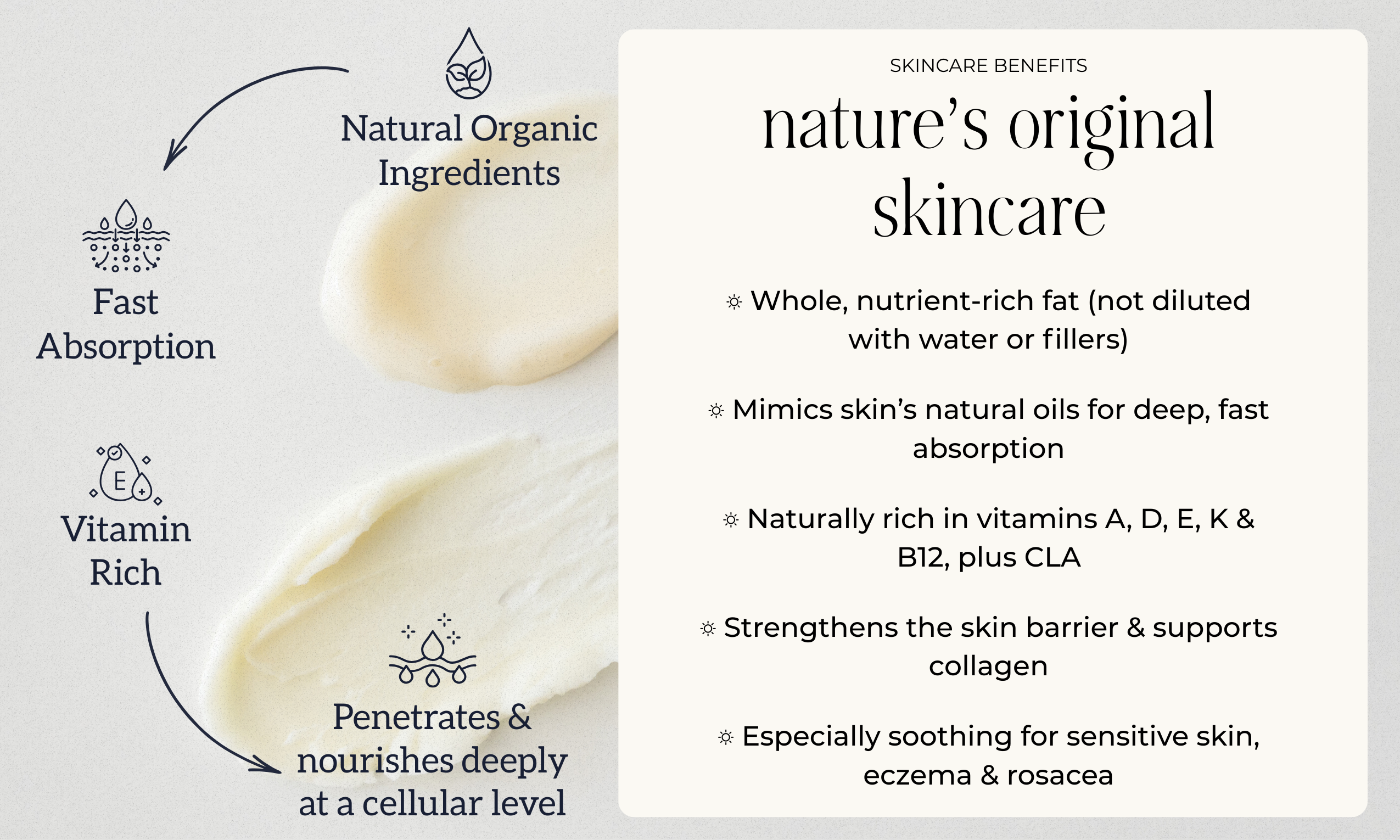 Natural Organic Ingredients

Fast Absorption

E

Vitamin Rich

Penetrates & nourishes deeply at a cellular level

SKINCARE BENEFITS

nature's original skincare

☼ Whole, nutrient-rich fat (not diluted with water or fillers)

☼ Mimics skin's natural oils for deep, fast absorption

☼ Naturally rich in vitamins A, D, E, K & B12, plus CLA

☼ Strengthens the skin barrier & supports collagen

☼ Especially soothing for sensitive skin, eczema & rosacea